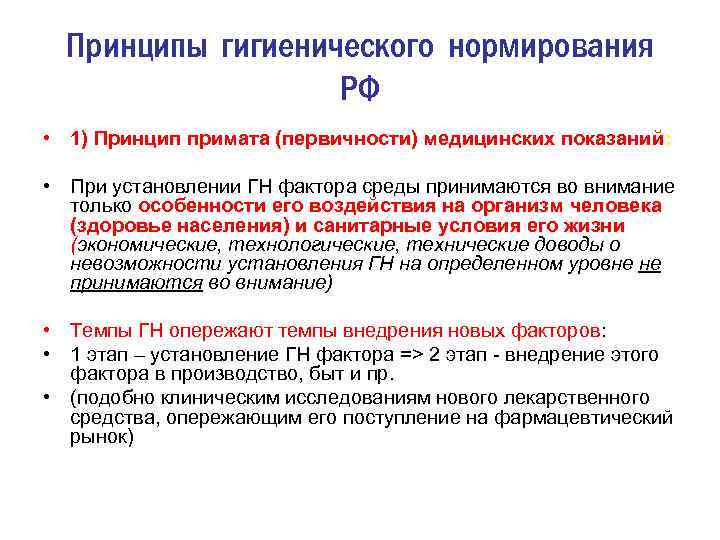 Принципы гигиенического нормирования РФ

• 1) Принцип примата (первичности) медицинских показаний:

• При установлении ГН фактора среды принимаются во внимание только особенности его воздействия на организм человека (здоровье населения) и санитарные условия его жизни (экономические, технологические, технические доводы о невозможности установления ГН на определенном уровне не принимаются во внимание)

• Темпы ГН опережают темпы внедрения новых факторов:

• 1 этап – установление ГН фактора => 2 этап - внедрение этого фактора в производство, быт и пр.

• (подобно клиническим исследованиям нового лекарственного средства, опережающим его поступление на фармацевтический рынок)